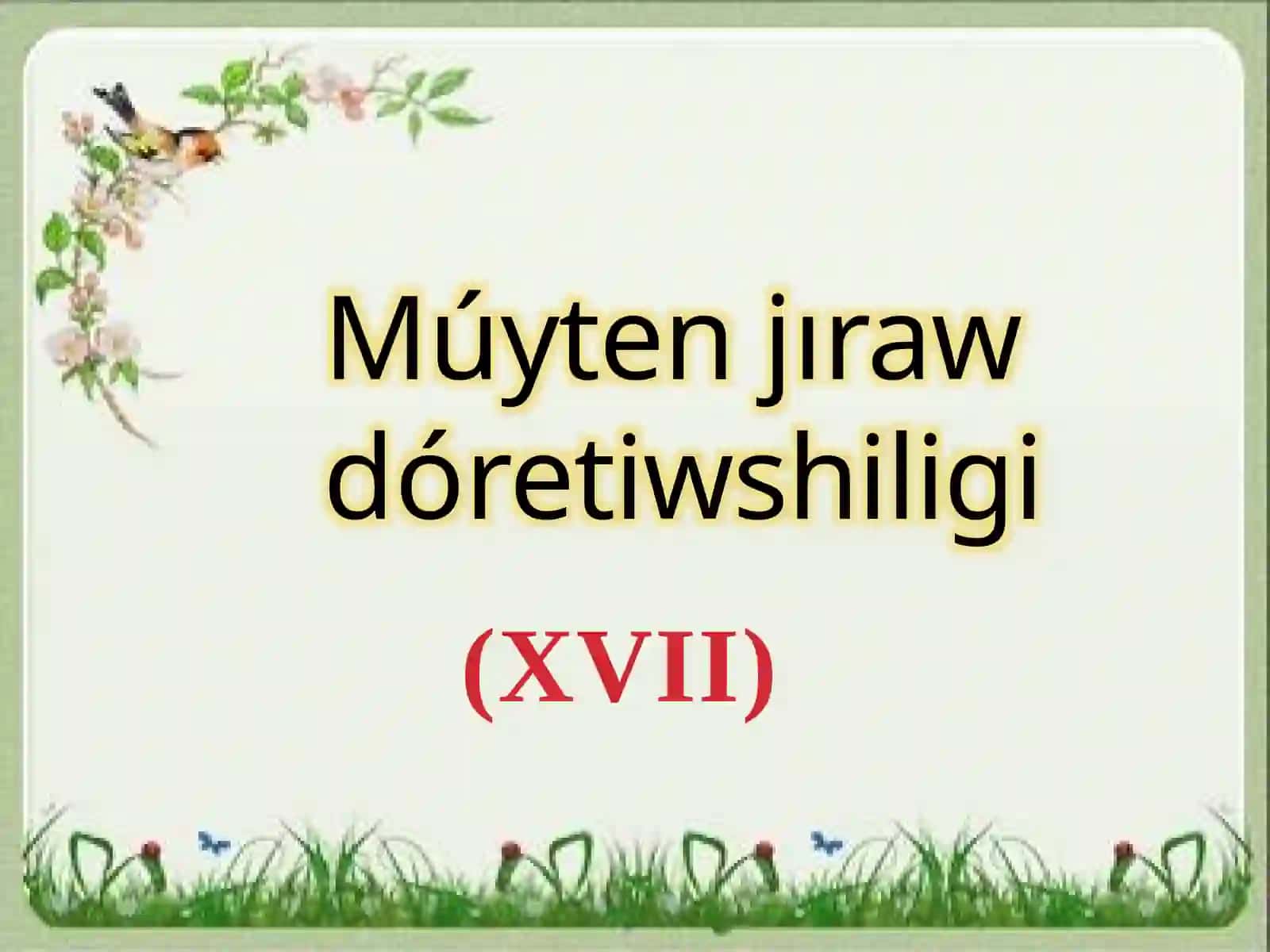 Múyten jıraw dóretiwshiligi

(XVII)